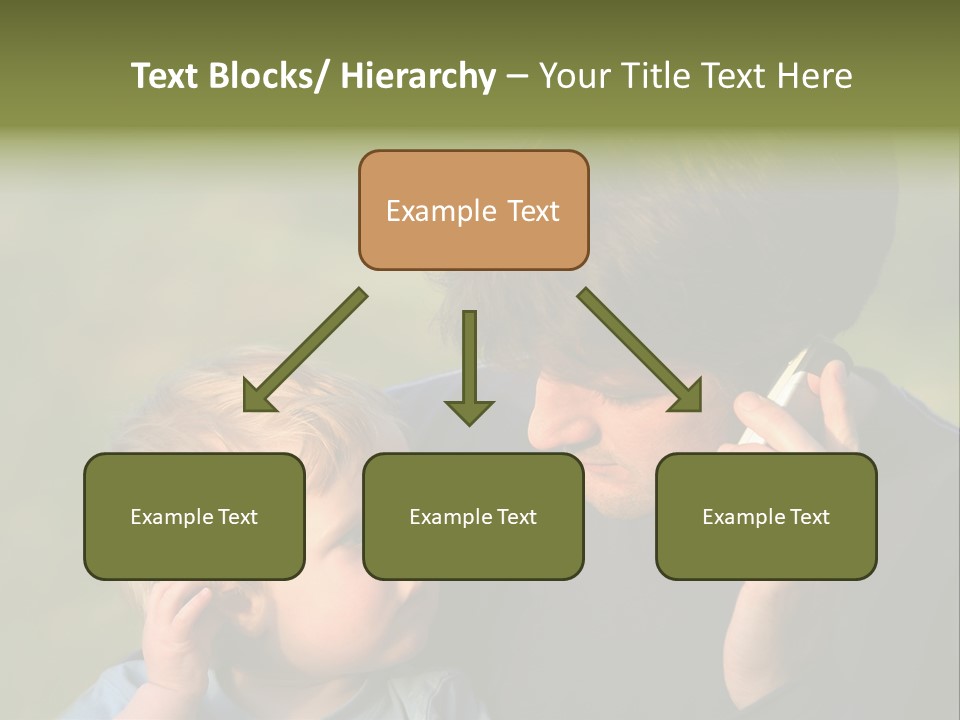 Text Blocks/ Hierarchy – Your Title Text Here

Example Text

Example Text

Example Text

Example Text